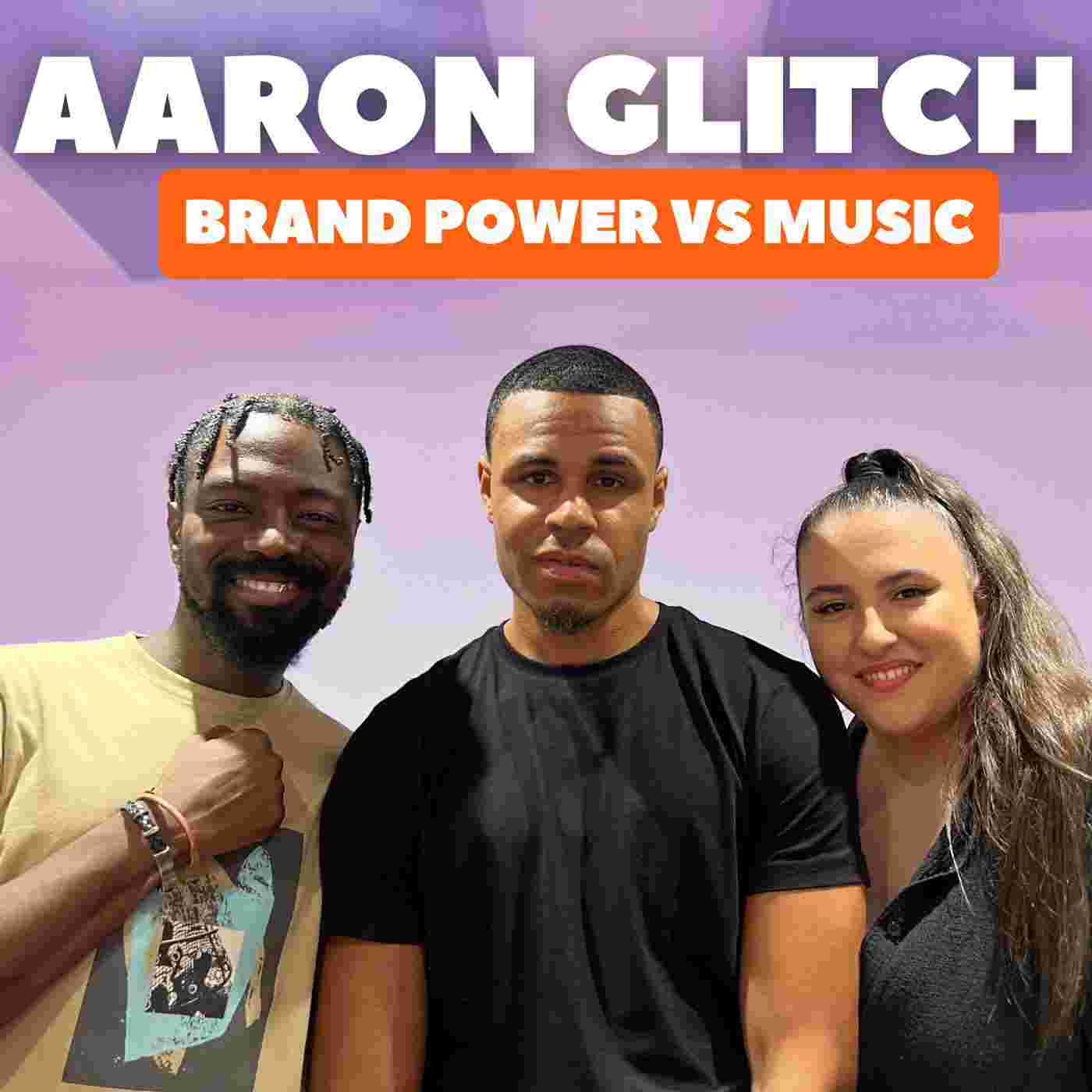 AARON GLITCH

BRAND POWER VS MUSIC